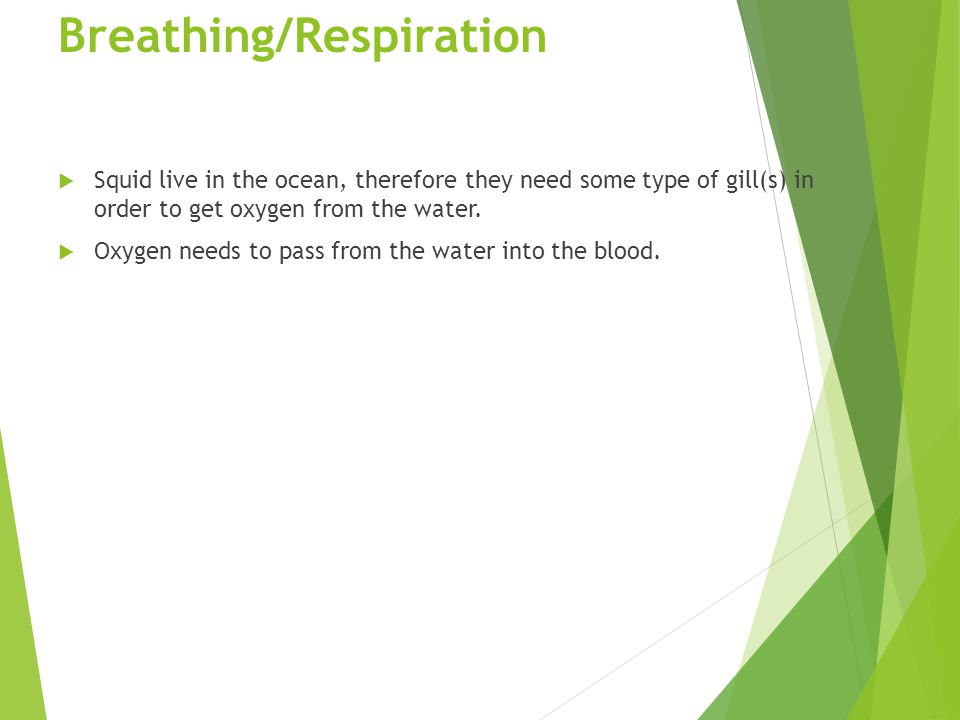 Breathing/Respiration

Squid live in the ocean, therefore they need some type of gill(s) in order to get oxygen from the water.

Oxygen needs to pass from the water into the blood.